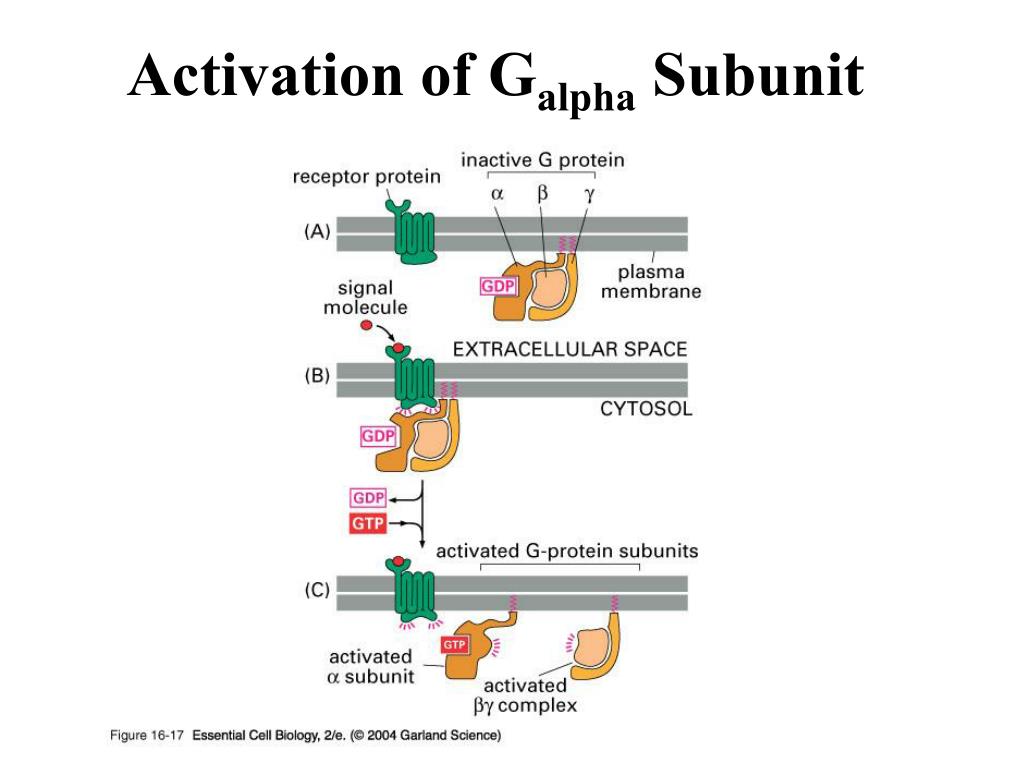 Activation of G$_{alpha}$ Subunit

receptor protein

inactive G protein

$\alpha$ $\beta$ $\gamma$

(A)

GDP

plasma membrane

signal molecule

EXTRACELLULAR SPACE

(B)

CYTOSOL

GDP

GDP

GTP

activated G-protein subunits

(C)

GTP

activated $\alpha$ subunit

activated $\beta\gamma$ complex

Figure 16-17 Essential Cell Biology, 2/e. (© 2004 Garland Science)